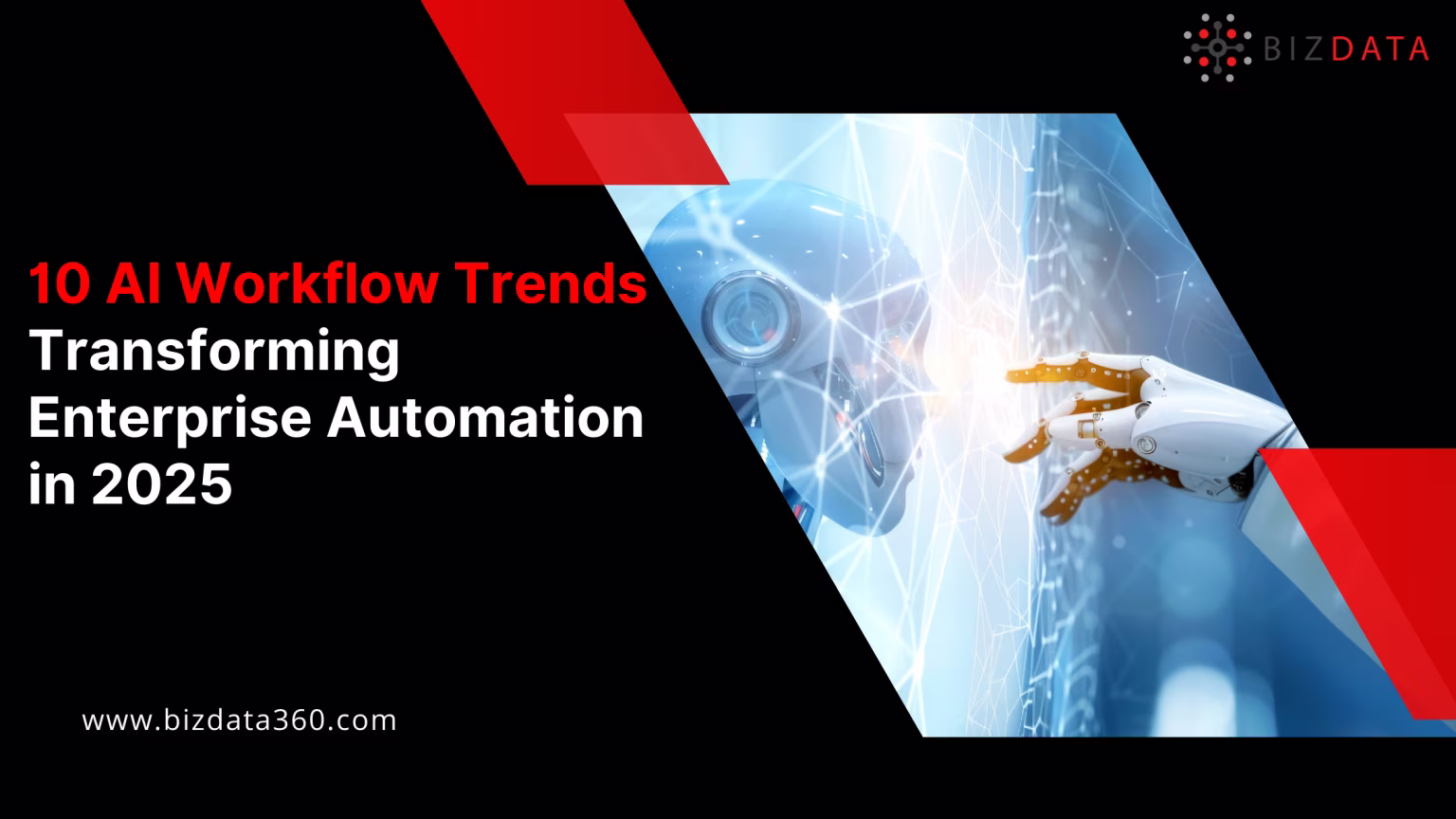 BIZDATA

10 AI Workflow Trends Transforming Enterprise Automation in 2025

www.bizdata360.com